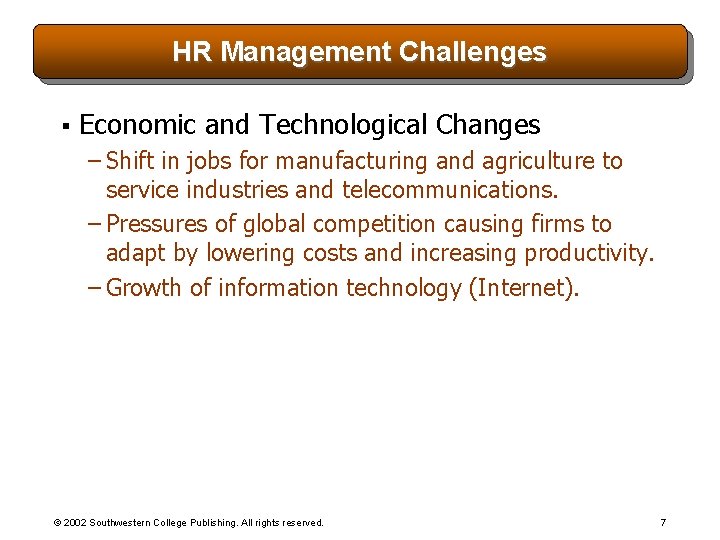 HR Management Challenges

▪ Economic and Technological Changes
– Shift in jobs for manufacturing and agriculture to service industries and telecommunications.
– Pressures of global competition causing firms to adapt by lowering costs and increasing productivity.
– Growth of information technology (Internet).

© 2002 Southwestern College Publishing. All rights reserved.

7